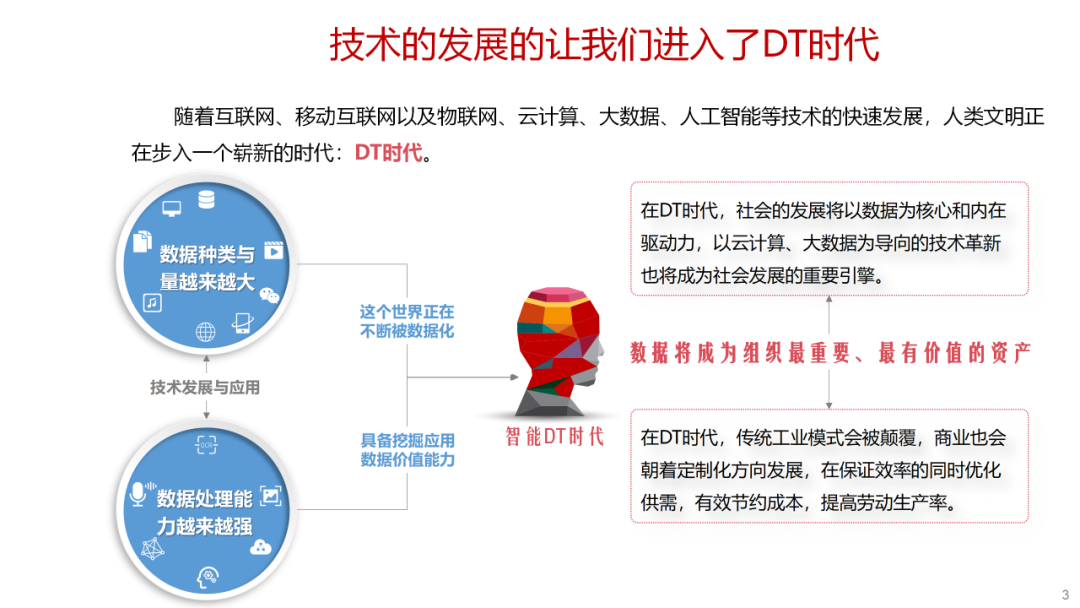 技术的发展的让我们进入了DT时代

随着互联网、移动互联网以及物联网、云计算、大数据、人工智能等技术的快速发展，人类文明正在步入一个崭新的时代：DT时代。

数据种类与量越来越大

技术发展与应用

数据处理能力越来越强

这个世界正在不断被数据化

具备挖掘应用数据价值能力

智能DT时代

在DT时代，社会的发展将以数据为核心和内在驱动力，以云计算、大数据为导向的技术革新也将成为社会发展的重要引擎。

数据将成为组织最重要、最有价值的资产

在DT时代，传统工业模式会被颠覆，商业也会朝着定制化方向发展，在保证效率的同时优化供需，有效节约成本，提高劳动生产率。

3